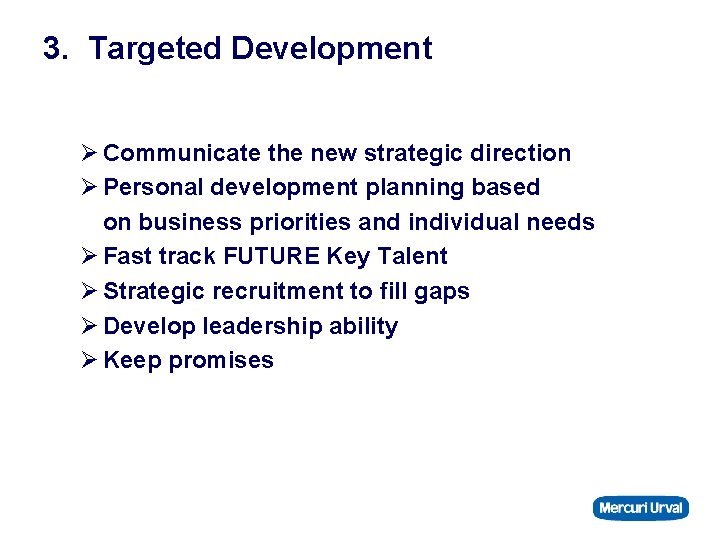 3. Targeted Development

➢ Communicate the new strategic direction
➢ Personal development planning based on business priorities and individual needs
➢ Fast track FUTURE Key Talent
➢ Strategic recruitment to fill gaps
➢ Develop leadership ability
➢ Keep promises

Mercuri Urval